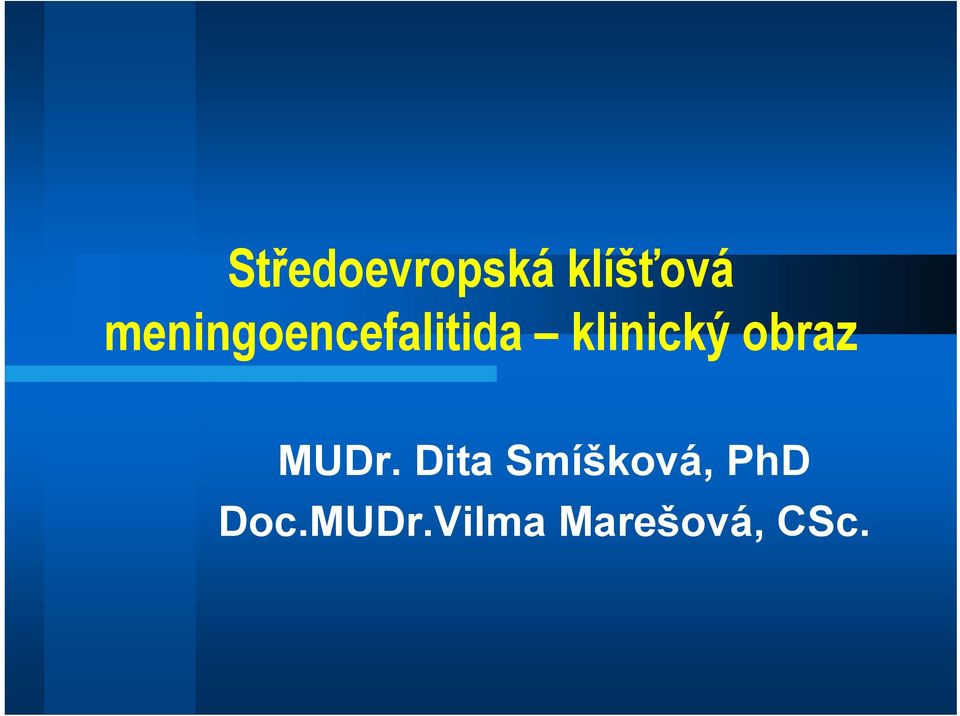 Středoevropská klíšťová meningoencefalitida – klinický obraz

MUDr. Dita Smíšková, PhD
Doc.MUDr.Vilma Marešová, CSc.